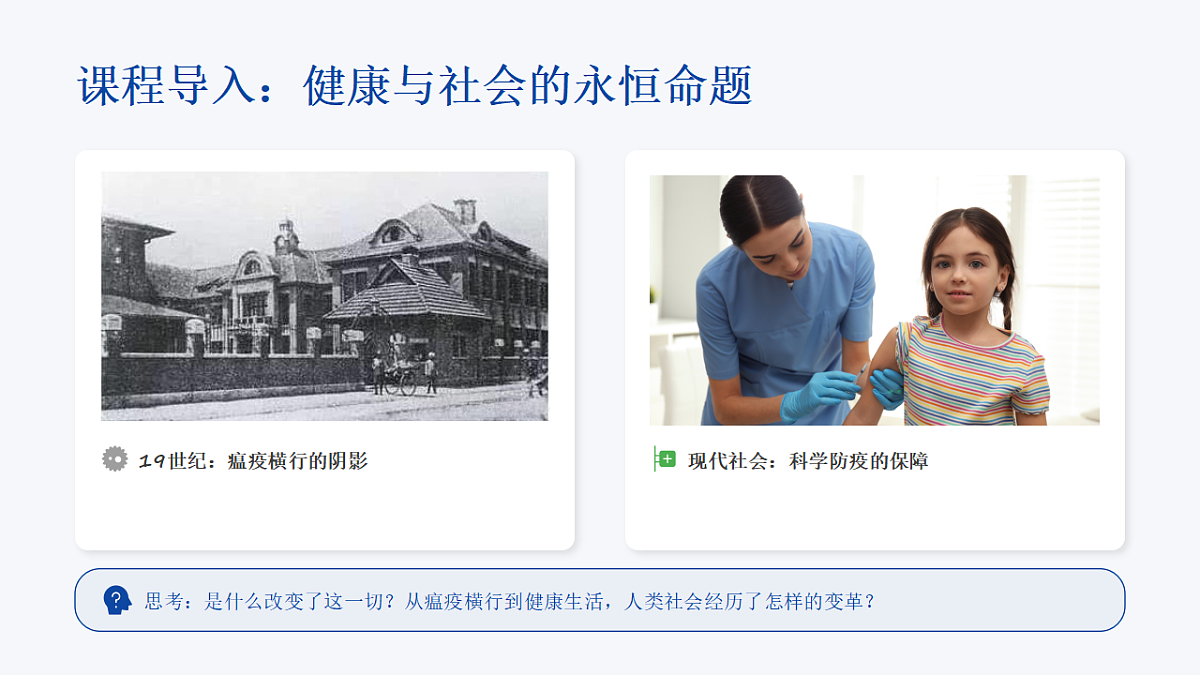 课程导入：健康与社会的永恒命题

19世纪：瘟疫横行的阴影

现代社会：科学防疫的保障

思考：是什么改变了这一切？从瘟疫横行到健康生活，人类社会经历了怎样的变革？